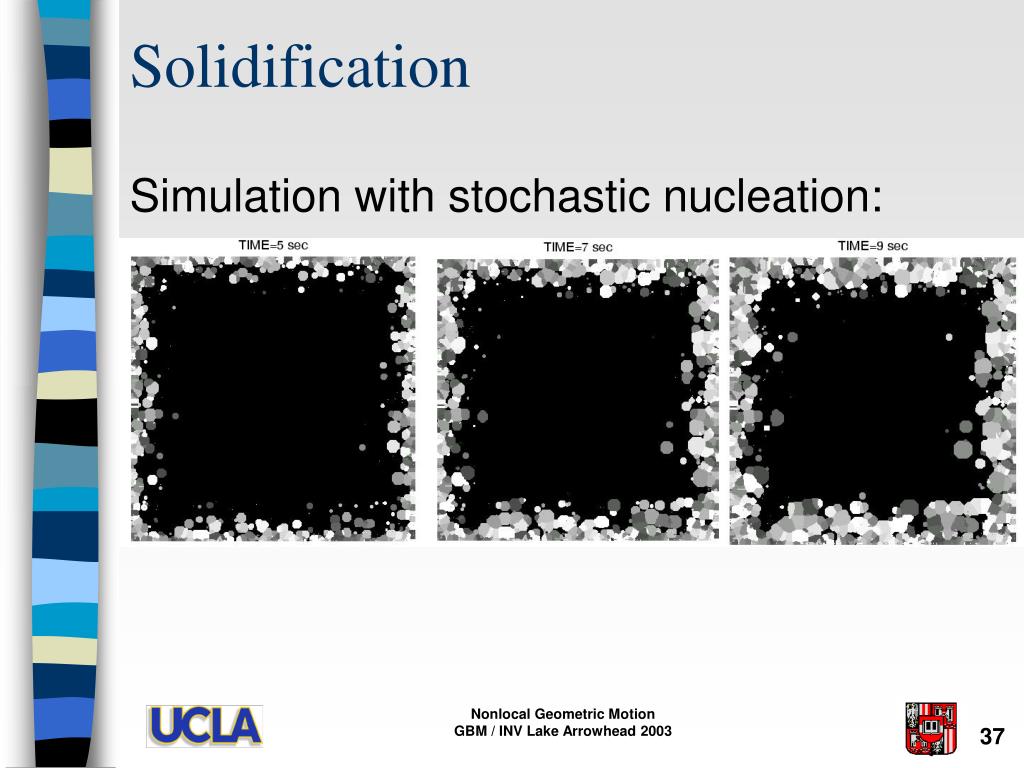 Solidification

Simulation with stochastic nucleation:

TIME=5 sec

TIME=7 sec

TIME=9 sec

UCLA

Nonlocal Geometric Motion
GBM / INV Lake Arrowhead 2003

37